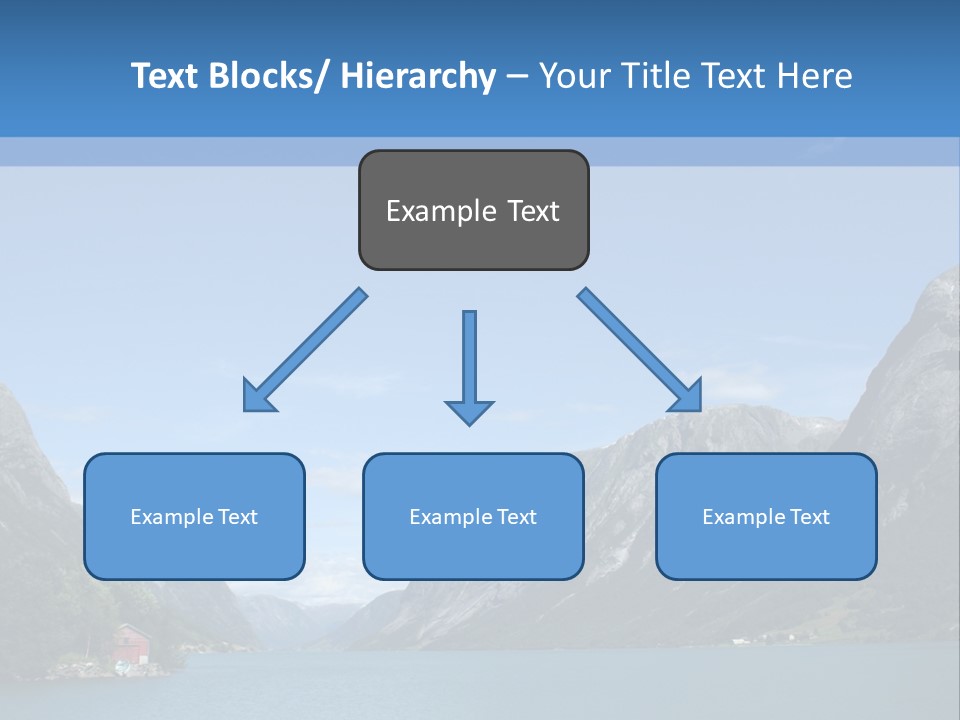 Text Blocks/ Hierarchy – Your Title Text Here

Example Text

Example Text

Example Text

Example Text